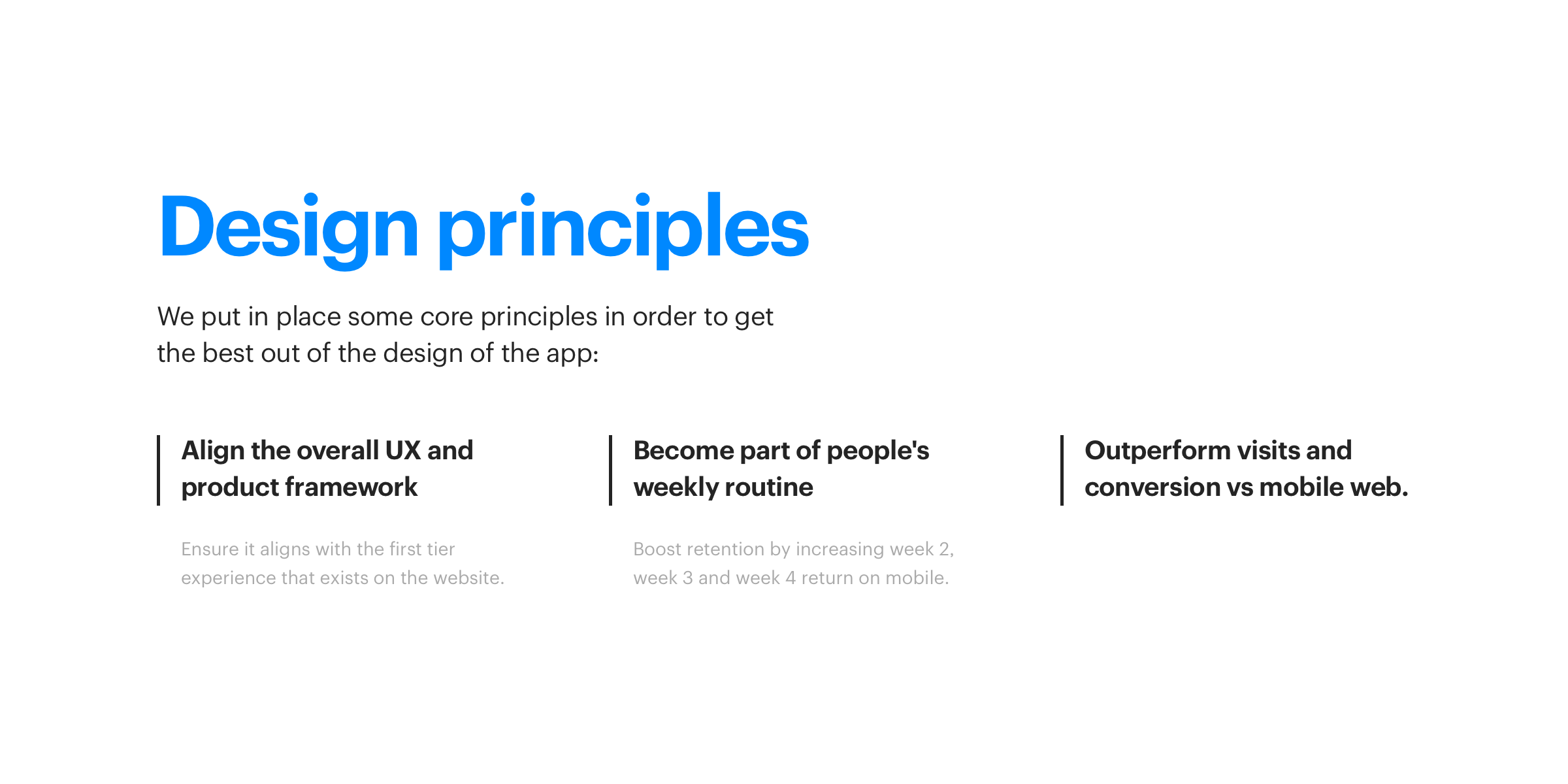 Design principles

We put in place some core principles in order to get the best out of the design of the app:

Align the overall UX and product framework

Ensure it aligns with the first tier experience that exists on the website.

Become part of people's weekly routine

Boost retention by increasing week 2, week 3 and week 4 return on mobile.

Outperform visits and conversion vs mobile web.